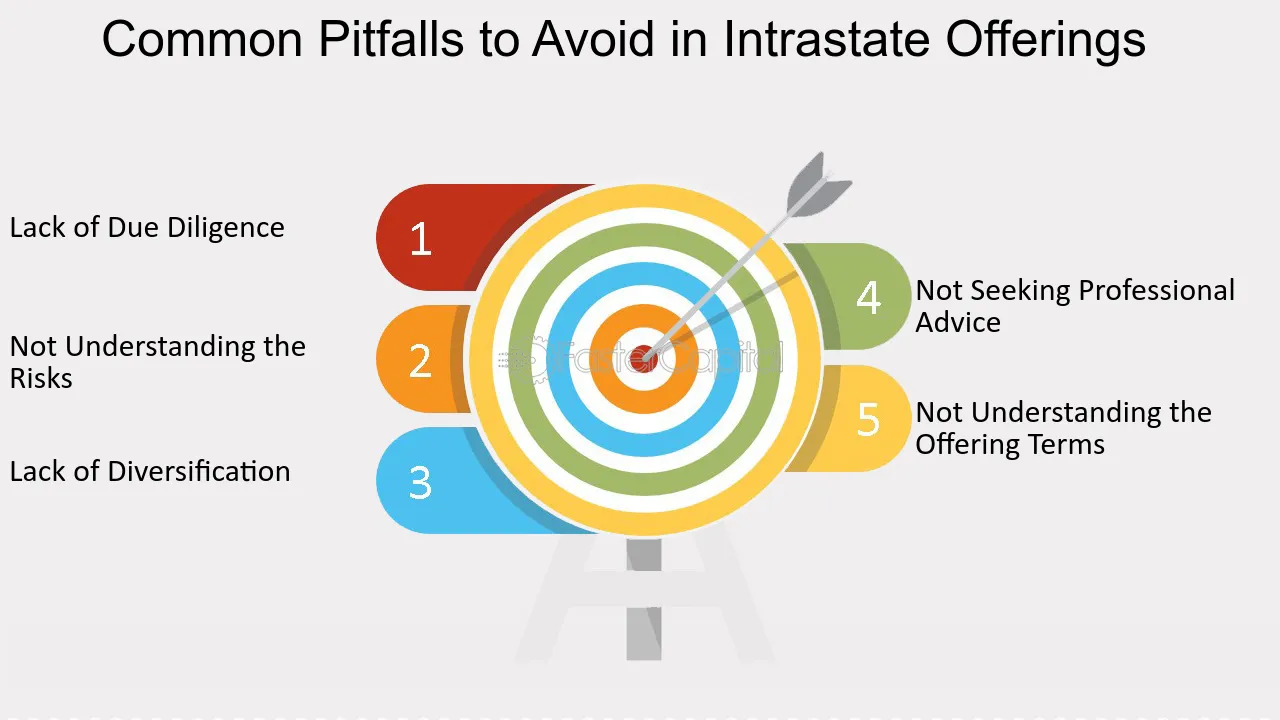 Common Pitfalls to Avoid in Intrastate Offerings

Lack of Due Diligence

1

Not Understanding the Risks

2

Lack of Diversification

3

4

Not Seeking Professional Advice

5

Not Understanding the Offering Terms

FasterCapital